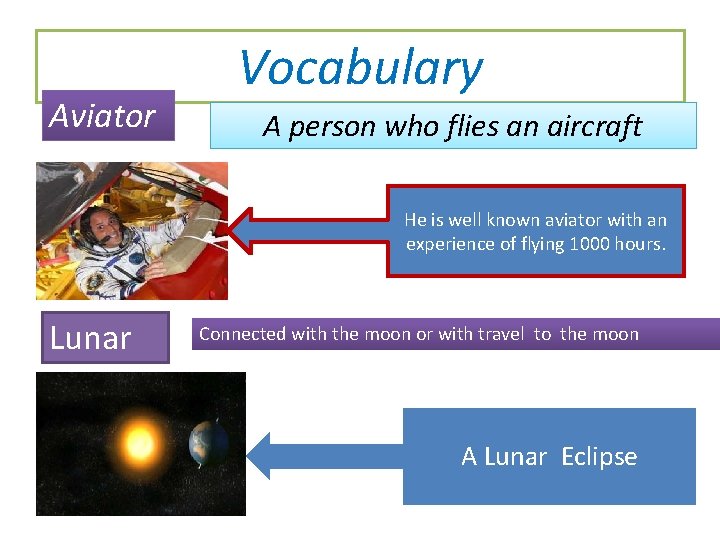 Vocabulary

Aviator

A person who flies an aircraft

He is well known aviator with an experience of flying 1000 hours.

Lunar

Connected with the moon or with travel to the moon

A Lunar Eclipse